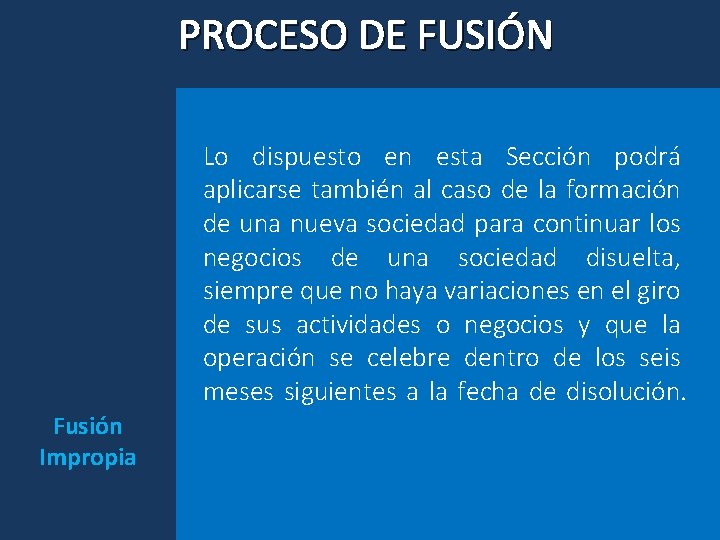 PROCESO DE FUSIÓN

Lo dispuesto en esta Sección podrá aplicarse también al caso de la formación de una nueva sociedad para continuar los negocios de una sociedad disuelta, siempre que no haya variaciones en el giro de sus actividades o negocios y que la operación se celebre dentro de los seis meses siguientes a la fecha de disolución.

Fusión Impropia